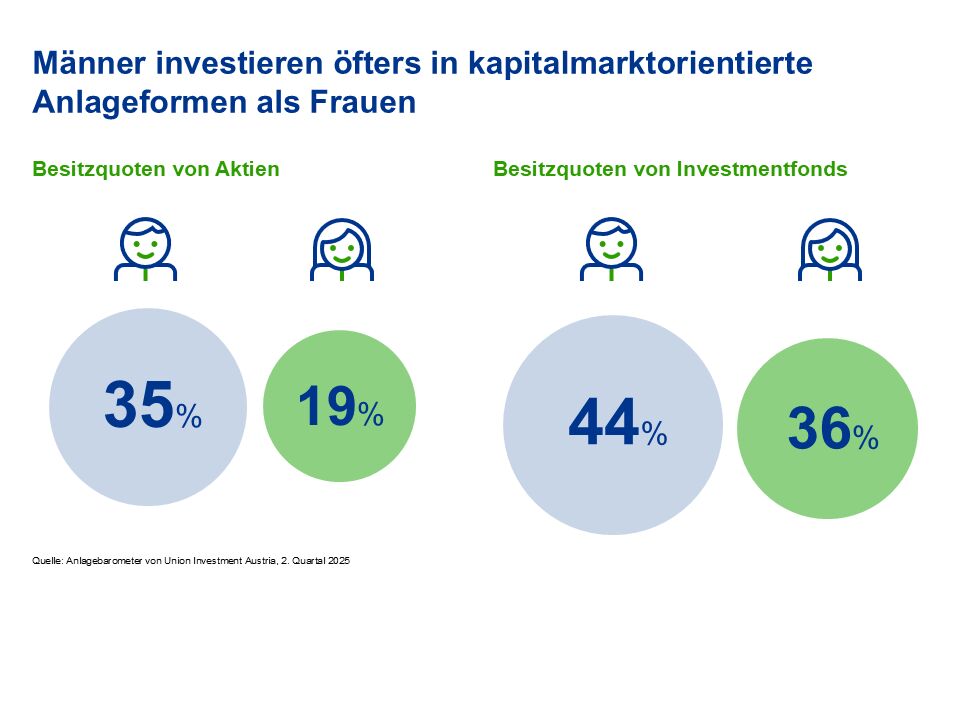 Männer investieren öfters in kapitalmarktorientierte Anlageformen als Frauen

Besitzquoten von Aktien

35%

19%

Besitzquoten von Investmentfonds

44%

36%

Quelle: Anlagebarometer von Union Investment Austria, 2. Quartal 2025